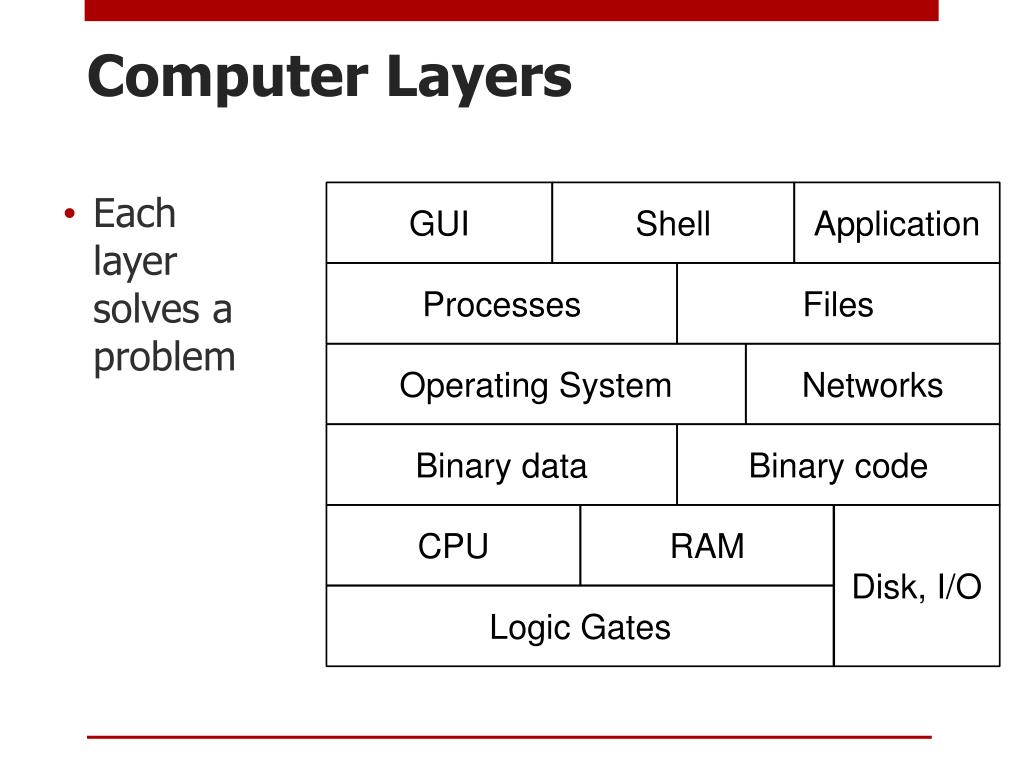 Computer Layers

• Each layer solves a problem

GUI
Shell
Application
Processes
Files
Operating System
Networks
Binary data
Binary code
CPU
RAM
Disk, I/O
Logic Gates